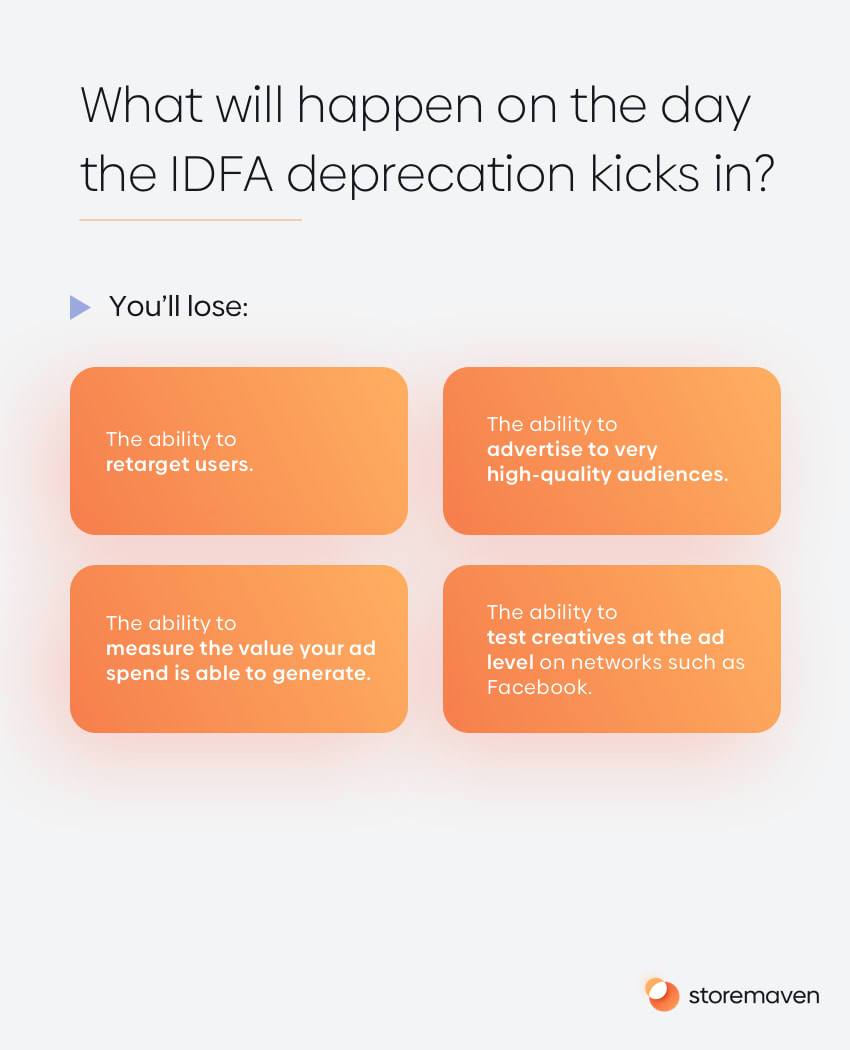 What will happen on the day the IDFA deprecation kicks in?

You'll lose:

The ability to retarget users.

The ability to advertise to very high-quality audiences.

The ability to measure the value your ad spend is able to generate.

The ability to test creatives at the ad level on networks such as Facebook.

storemaven